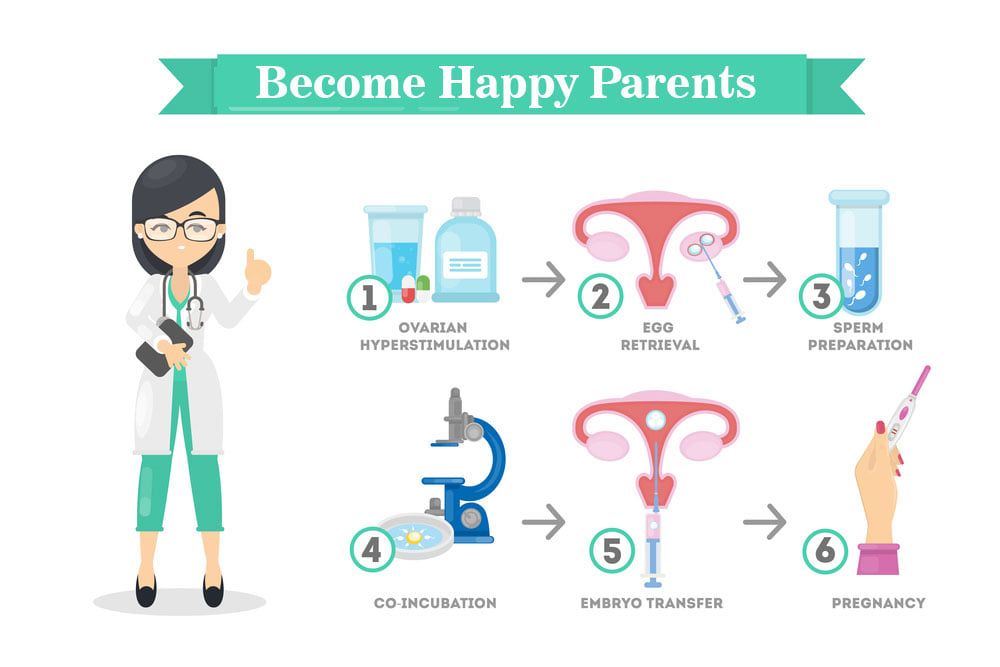 Become Happy Parents

1
OVARIAN HYPERSTIMULATION

2
EGG RETRIEVAL

3
SPERM PREPARATION

4
CO-INCUBATION

5
EMBRYO TRANSFER

6
PREGNANCY